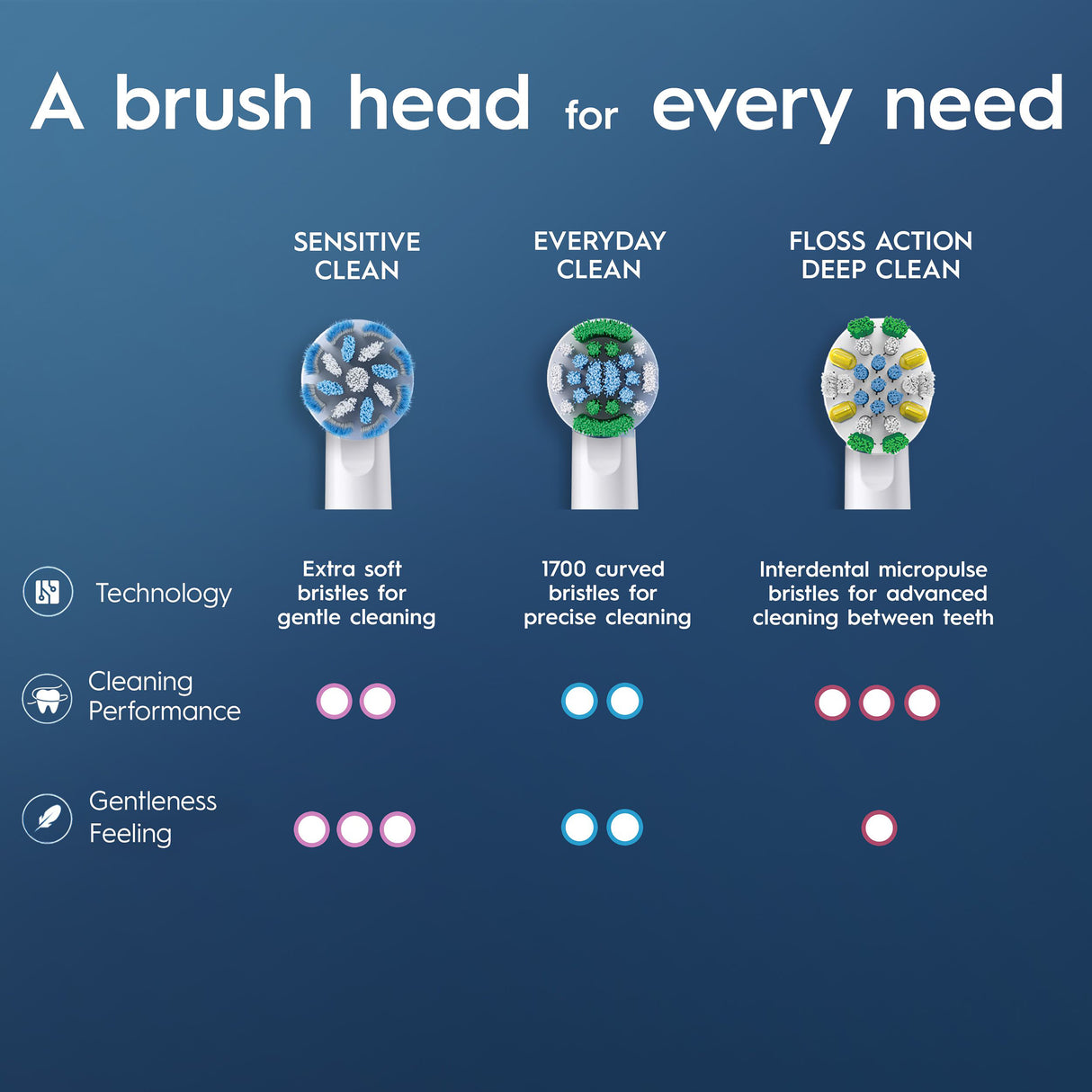 A brush head for every need

| | SENSITIVE CLEAN | EVERYDAY CLEAN | FLOSS ACTION DEEP CLEAN |
|---|---|---|---|
| Technology | Extra soft bristles for gentle cleaning | 1700 curved bristles for precise cleaning | Interdental micropulse bristles for advanced cleaning between teeth |
| Cleaning Performance | | | |
| Gentleness Feeling | | | |